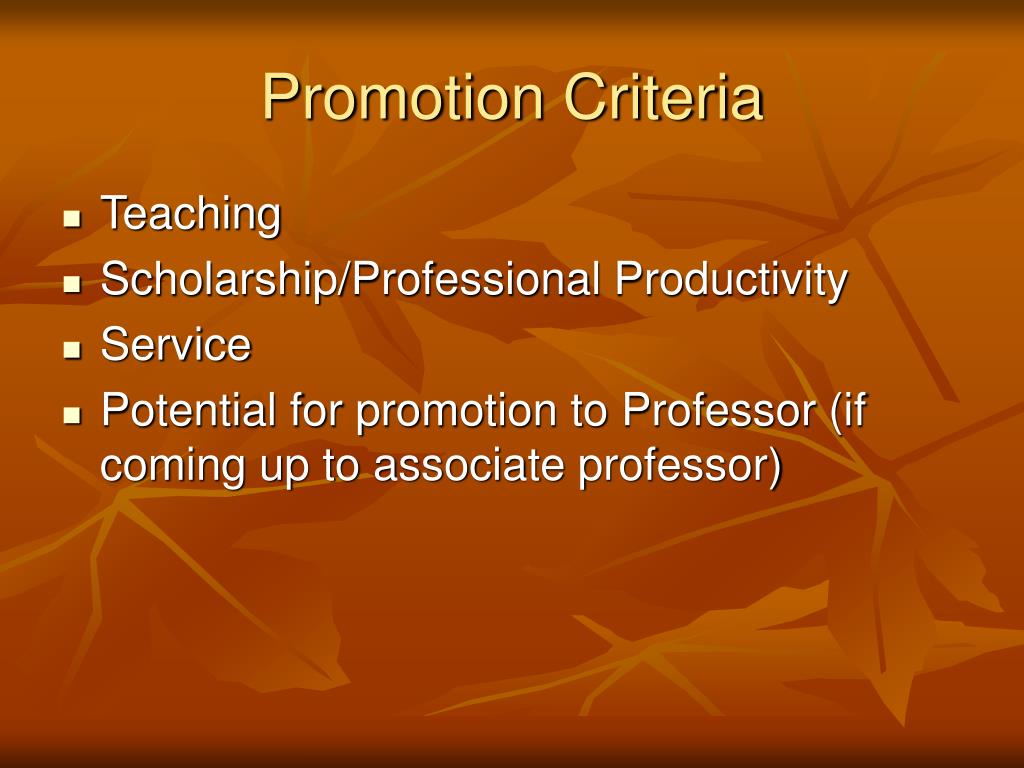 Promotion Criteria

- Teaching
- Scholarship/Professional Productivity
- Service
- Potential for promotion to Professor (if coming up to associate professor)